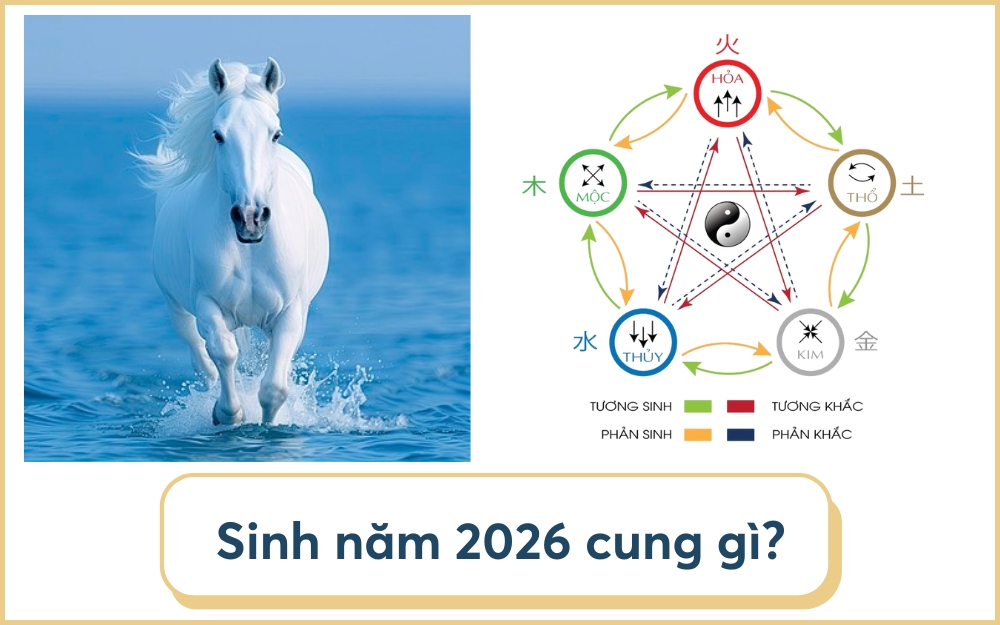 火
HỎA
木
MỘC
土
THỔ
水
THỦY
金
KIM

TƯƠNG SINH
TƯƠNG KHẮC
PHẢN SINH
PHẢN KHẮC

Sinh năm 2026 cung gì?